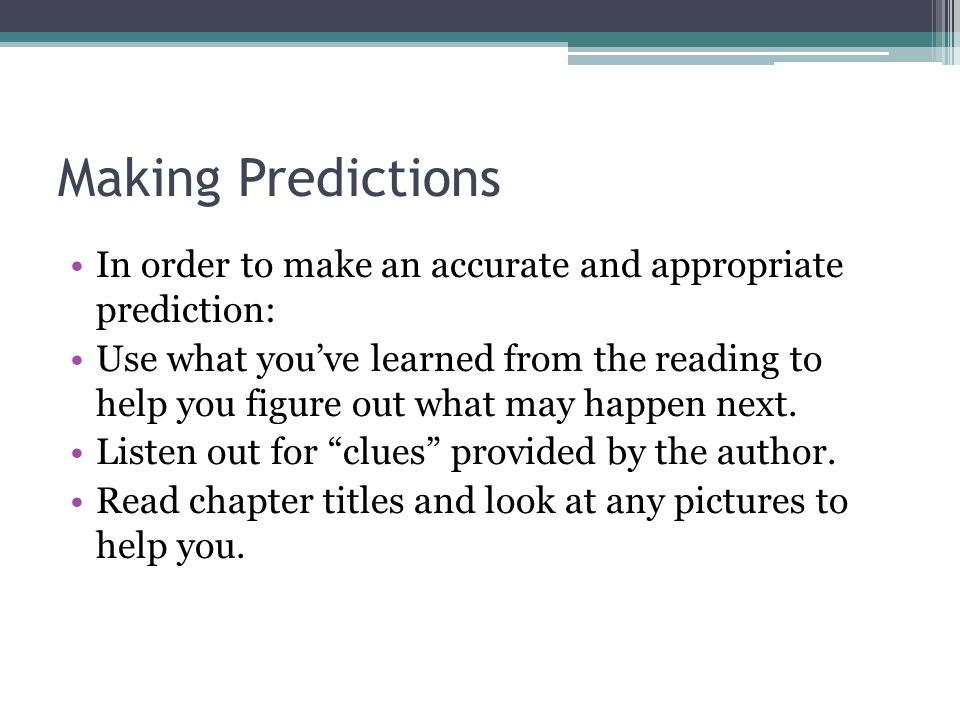 Making Predictions

• In order to make an accurate and appropriate prediction:
• Use what you've learned from the reading to help you figure out what may happen next.
• Listen out for "clues" provided by the author.
• Read chapter titles and look at any pictures to help you.